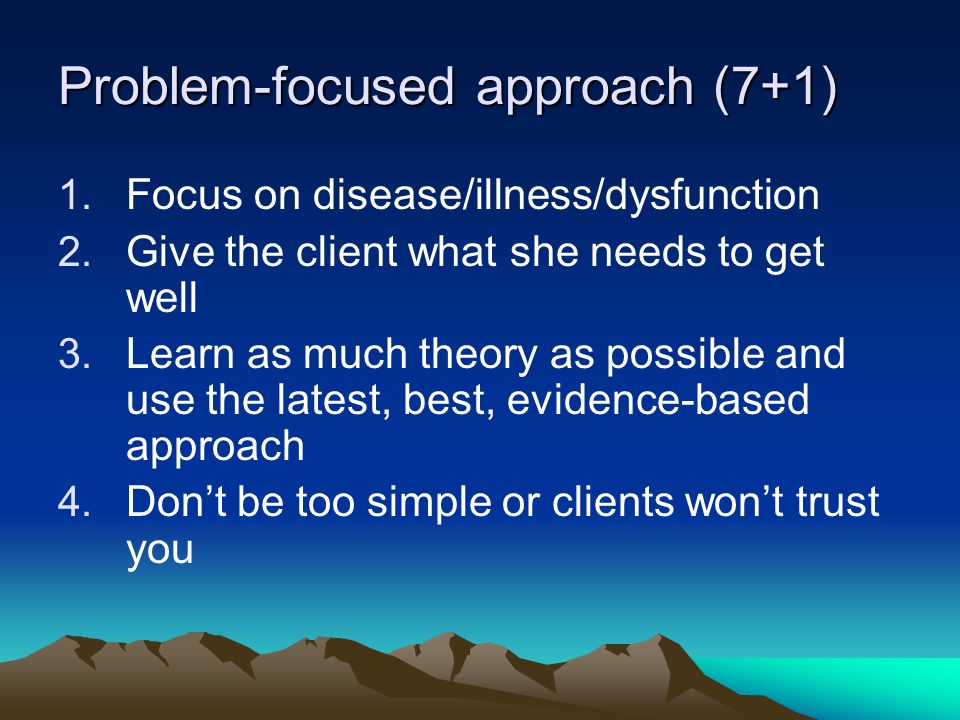 Problem-focused approach (7+1)

1. Focus on disease/illness/dysfunction
2. Give the client what she needs to get well
3. Learn as much theory as possible and use the latest, best, evidence-based approach
4. Don’t be too simple or clients won’t trust you